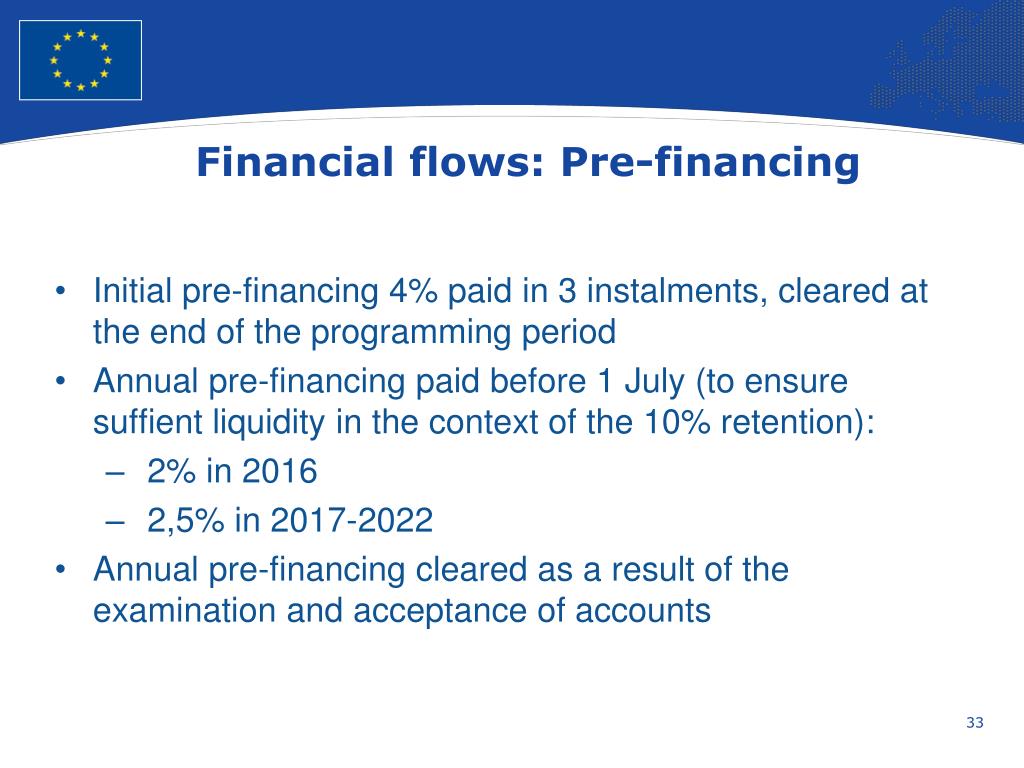 Financial flows: Pre-financing

• Initial pre-financing 4% paid in 3 instalments, cleared at the end of the programming period
• Annual pre-financing paid before 1 July (to ensure suffient liquidity in the context of the 10% retention):
– 2% in 2016
– 2,5% in 2017-2022
• Annual pre-financing cleared as a result of the examination and acceptance of accounts

33